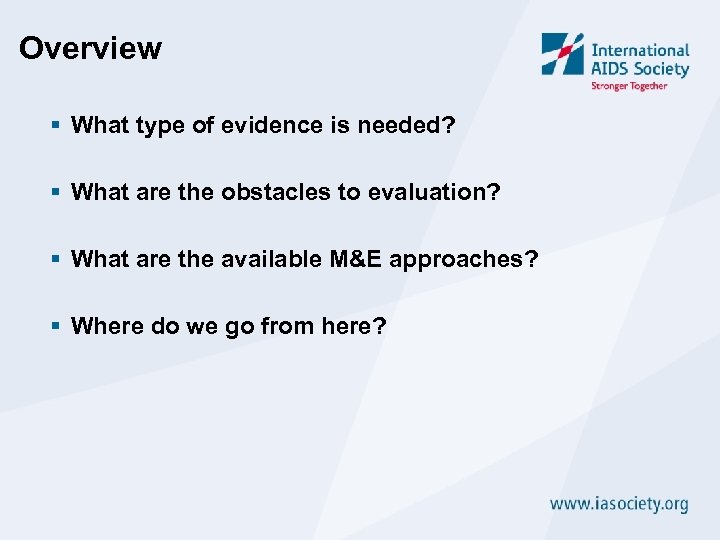 Overview

International AIDS Society
Stronger Together

▪ What type of evidence is needed?

▪ What are the obstacles to evaluation?

▪ What are the available M&E approaches?

▪ Where do we go from here?

www.iasociety.org